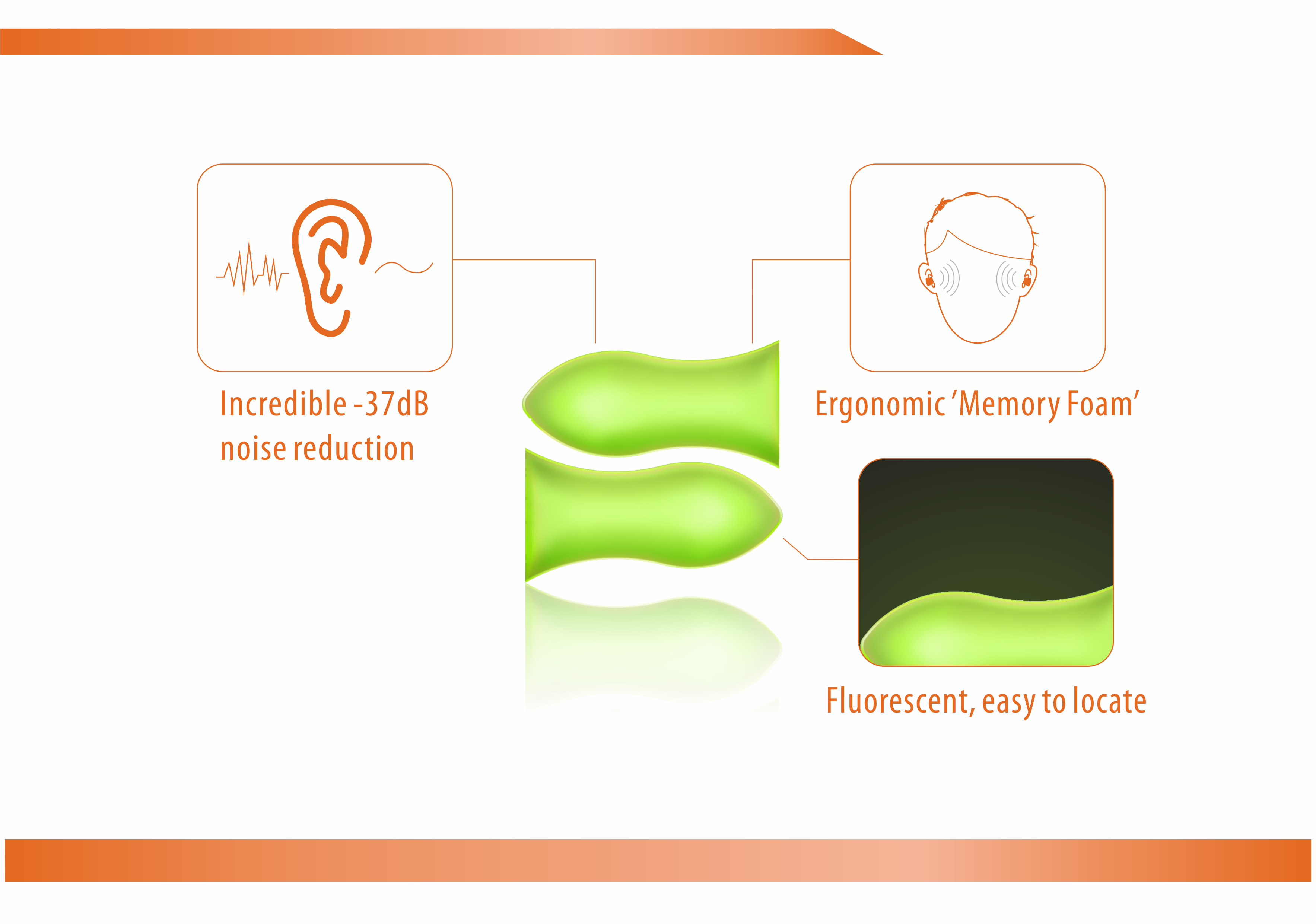 Incredible -37dB noise reduction

Ergonomic 'Memory Foam'

Fluorescent, easy to locate